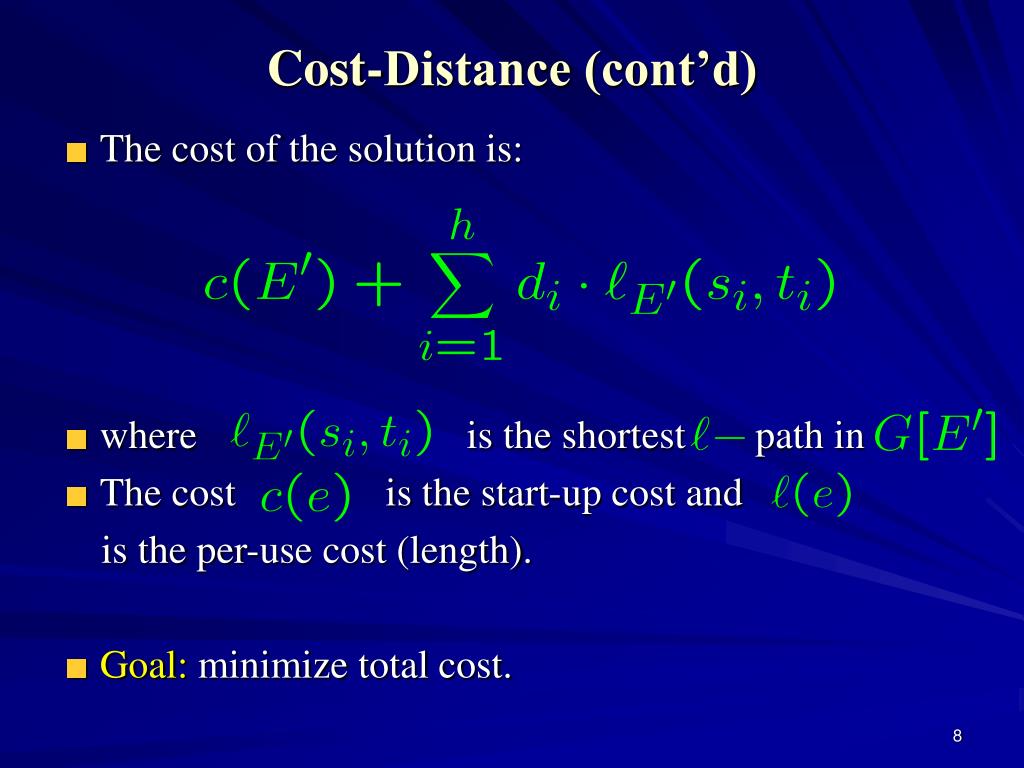 Cost-Distance (cont’d)

The cost of the solution is:

$c(E') + \sum_{i=1}^{h} d_i \cdot \ell_{E'}(s_i, t_i)$

where $\ell_{E'}(s_i, t_i)$ is the shortest $\ell-$ path in $G[E']$

The cost $c(e)$ is the start-up cost and $\ell(e)$ is the per-use cost (length).

Goal: minimize total cost.

8